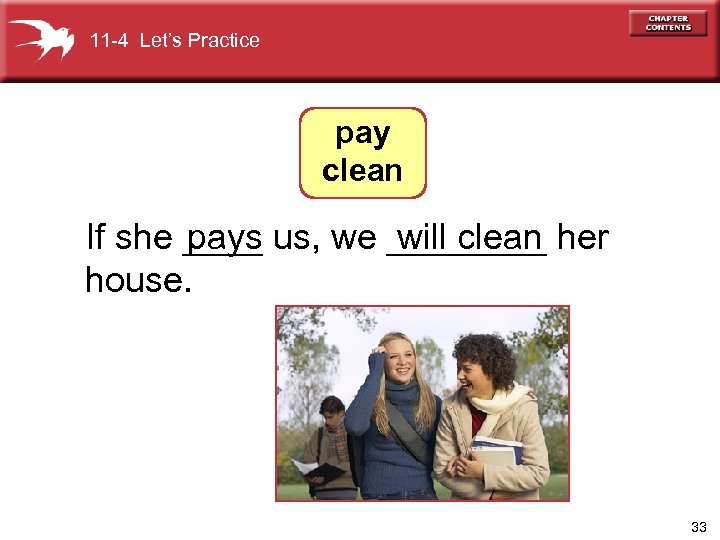 11-4 Let's Practice

CHAPTER CONTENTS

pay
clean

If she pays us, we will clean her house.

33